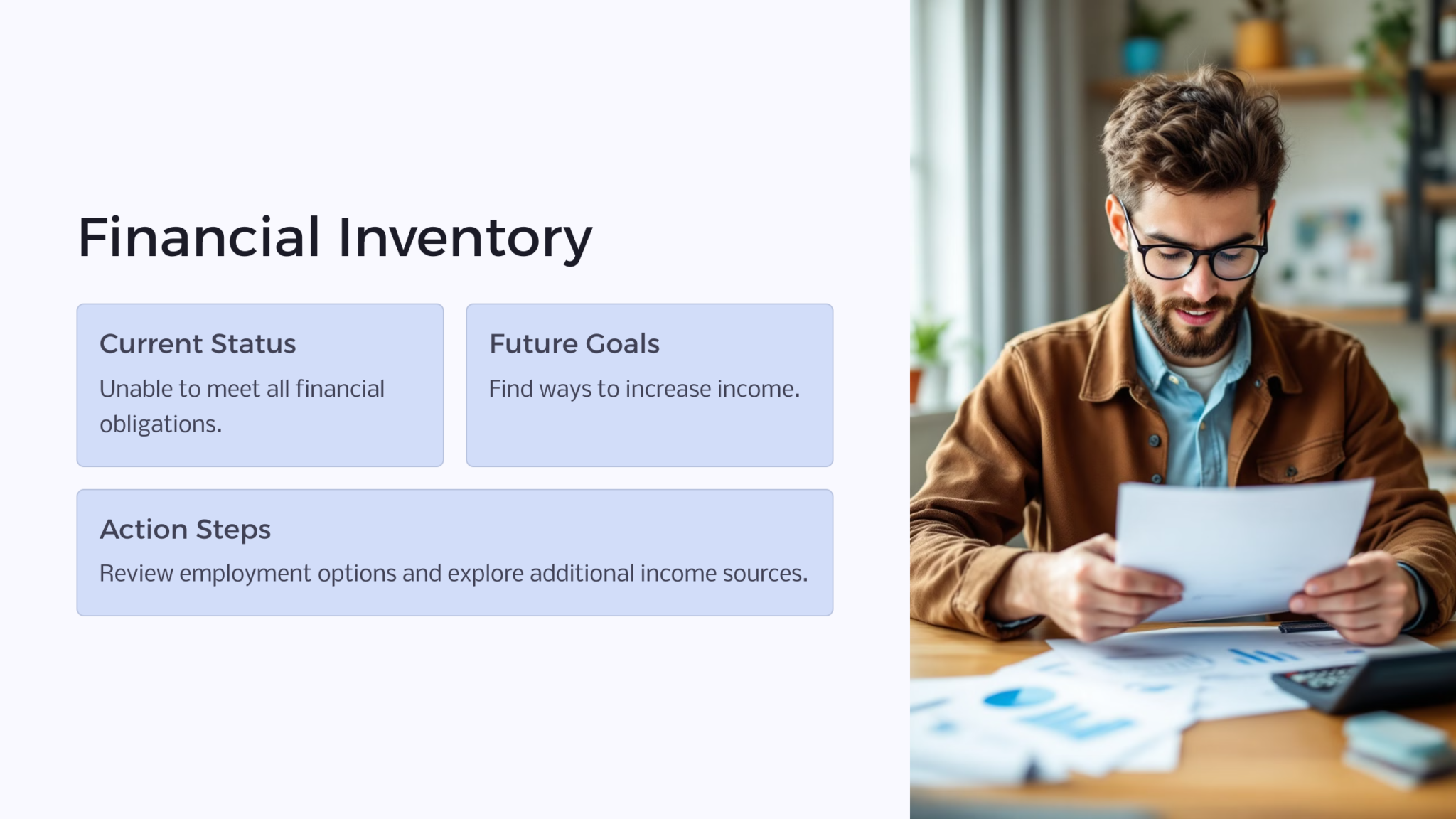 Financial Inventory

Current Status

Unable to meet all financial obligations.

Future Goals

Find ways to increase income.

Action Steps

Review employment options and explore additional income sources.